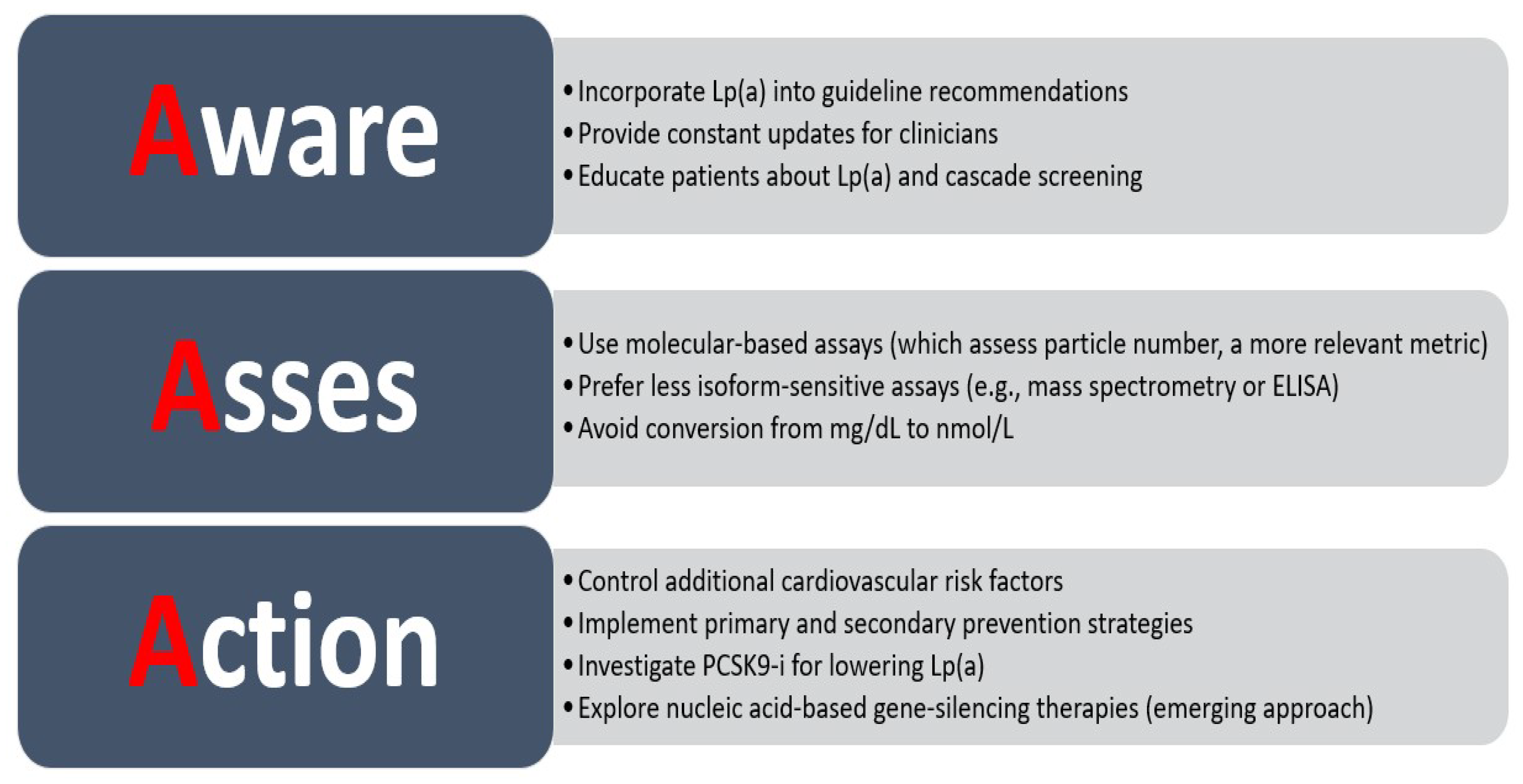 Aware

• Incorporate Lp(a) into guideline recommendations
• Provide constant updates for clinicians
• Educate patients about Lp(a) and cascade screening

Asses

• Use molecular-based assays (which assess particle number, a more relevant metric)
• Prefer less isoform-sensitive assays (e.g., mass spectrometry or ELISA)
• Avoid conversion from mg/dL to nmol/L

Action

• Control additional cardiovascular risk factors
• Implement primary and secondary prevention strategies
• Investigate PCSK9-i for lowering Lp(a)
• Explore nucleic acid-based gene-silencing therapies (emerging approach)